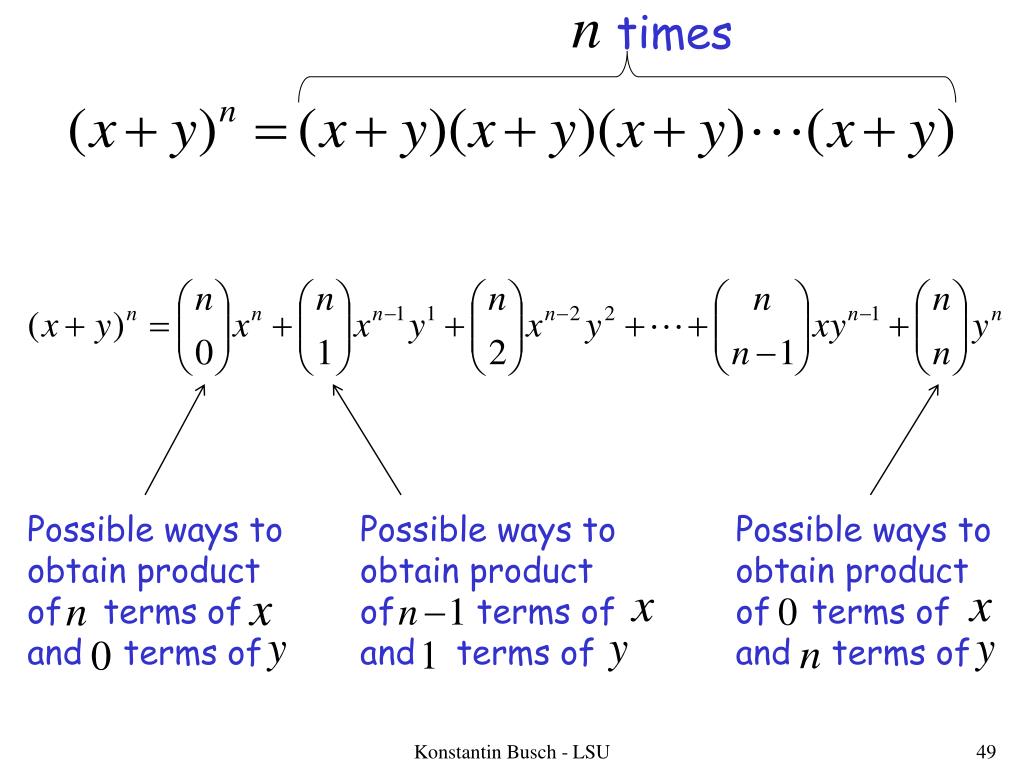 $n$ times

$(x+y)^n = (x+y)(x+y)(x+y)\cdots(x+y)$

$(x+y)^n = \binom{n}{0}x^n + \binom{n}{1}x^{n-1}y^1 + \binom{n}{2}x^{n-2}y^2 + \cdots + \binom{n}{n-1}xy^{n-1} + \binom{n}{n}y^n$

Possible ways to obtain product of $n$ terms of $x$ and $0$ terms of $y$

Possible ways to obtain product of $n-1$ terms of $x$ and $1$ terms of $y$

Possible ways to obtain product of $0$ terms of $x$ and $n$ terms of $y$

Konstantin Busch - LSU

49